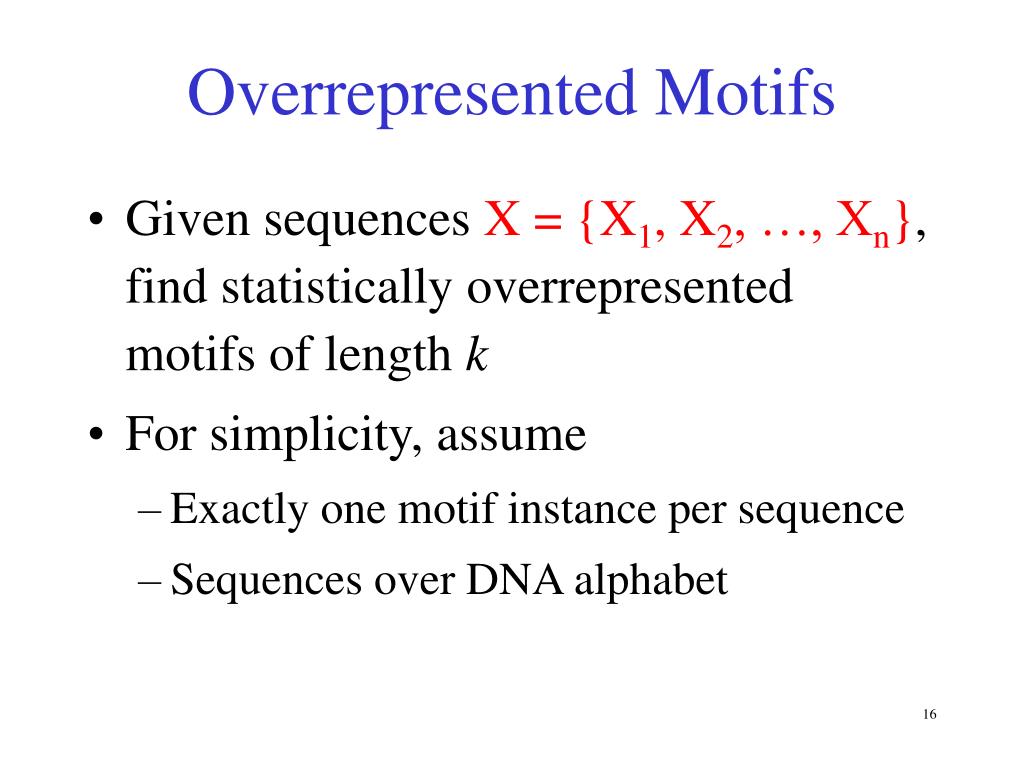 Overrepresented Motifs

• Given sequences $X = \{X_1, X_2, \ldots, X_n\}$, find statistically overrepresented motifs of length $k$

• For simplicity, assume

– Exactly one motif instance per sequence

– Sequences over DNA alphabet

16